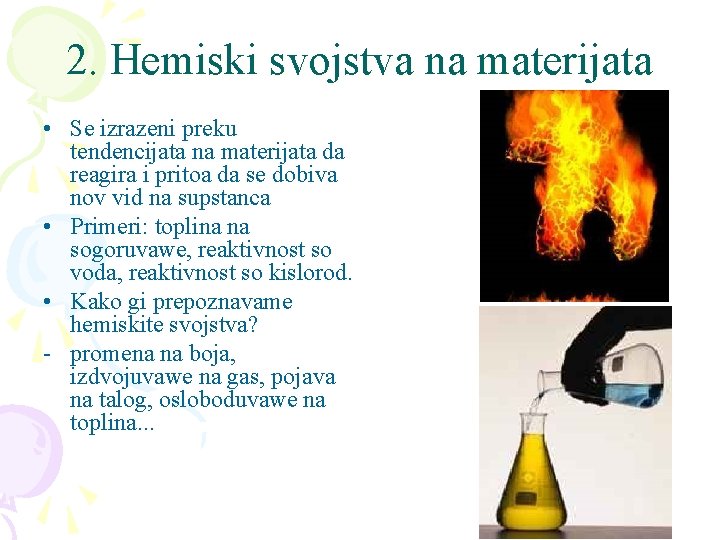 2. Hemiski svojstva na materijata

• Se izrazeni preku tendencijata na materijata da reagira i pritoa da se dobiva nov vid na supstanca
• Primeri: toplina na sogoruvawe, reaktivnost so voda, reaktivnost so kislorod.
• Kako gi prepoznavame hemiskite svojstva?
- promena na boja, izdvojuvawe na gas, pojava na talog, osloboduvawe na toplina...